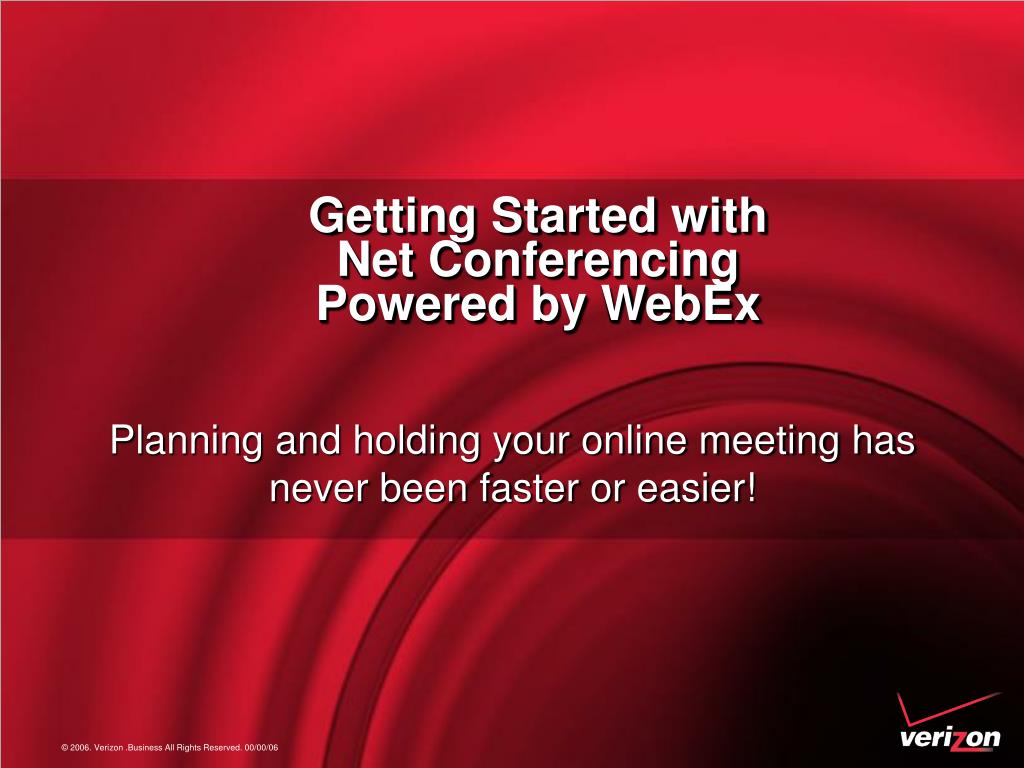 Getting Started with Net Conferencing Powered by WebEx

Planning and holding your online meeting has never been faster or easier!

© 2006. Verizon .Business All Rights Reserved. 00/00/06

verizon